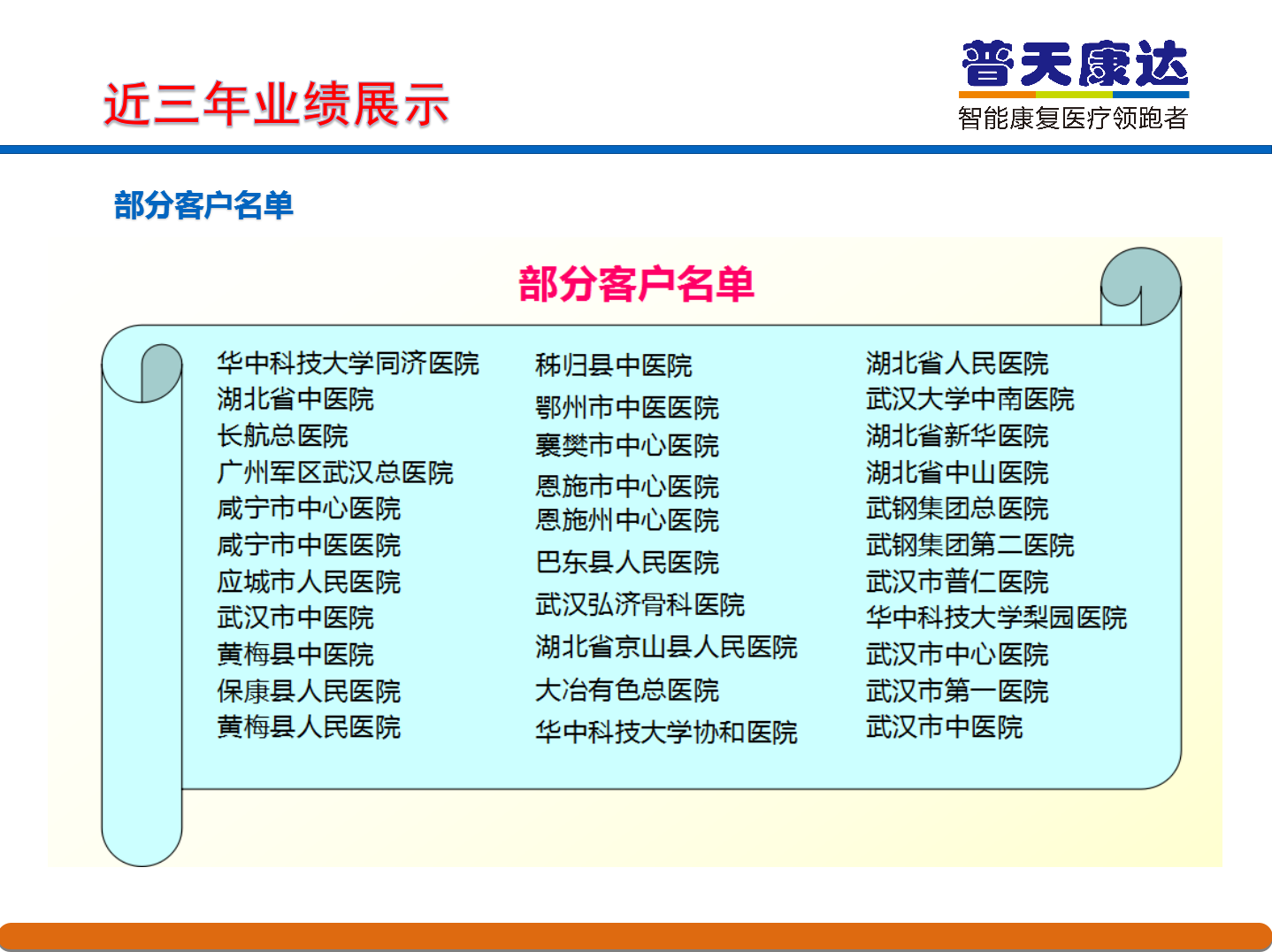 近三年业绩展示

普天康达
智能康复医疗领跑者

部分客户名单

部分客户名单

华中科技大学同济医院
湖北省中医院
长航总医院
广州军区武汉总医院
咸宁市中心医院
咸宁市中医医院
应城市人民医院
武汉市中医院
黄梅县中医院
保康县人民医院
黄梅县人民医院

秭归县中医院
鄂州市中医医院
襄樊市中心医院
恩施市中心医院
恩施州中心医院
巴东县人民医院
武汉弘济骨科医院
湖北省京山县人民医院
大冶有色总医院
华中科技大学协和医院

湖北省人民医院
武汉大学中南医院
湖北省新华医院
湖北省中山医院
武钢集团总医院
武钢集团第二医院
武汉市普仁医院
华中科技大学梨园医院
武汉市中心医院
武汉市第一医院
武汉市中医院